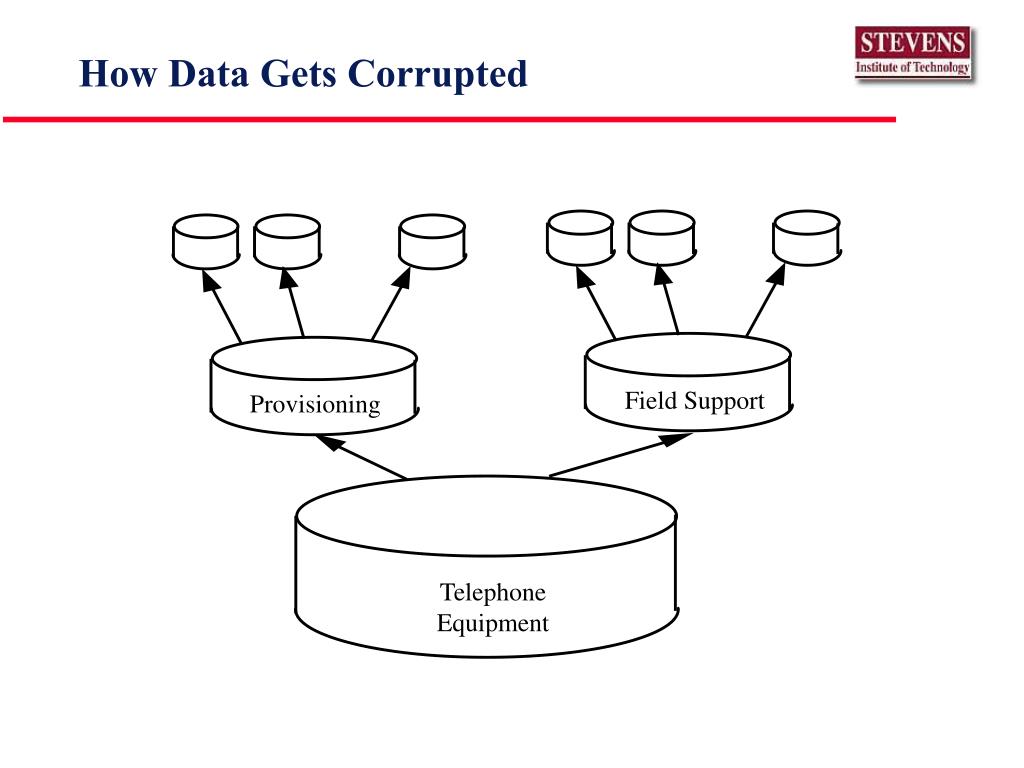 How Data Gets Corrupted

STEVENS
Institute of Technology

Provisioning

Field Support

Telephone
Equipment